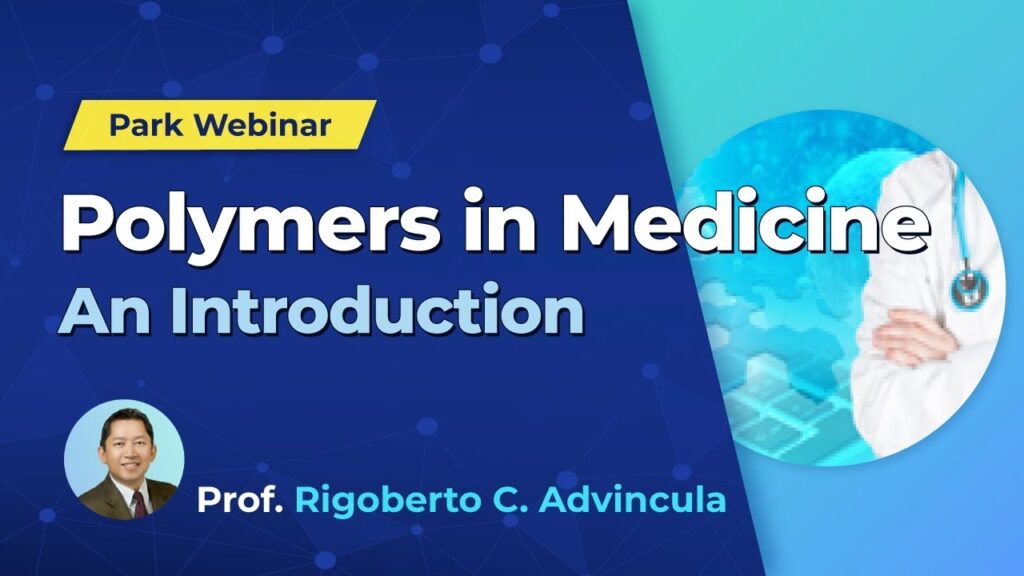 Park Webinar

Polymers in Medicine
An Introduction

Prof. Rigoberto C. Advincula